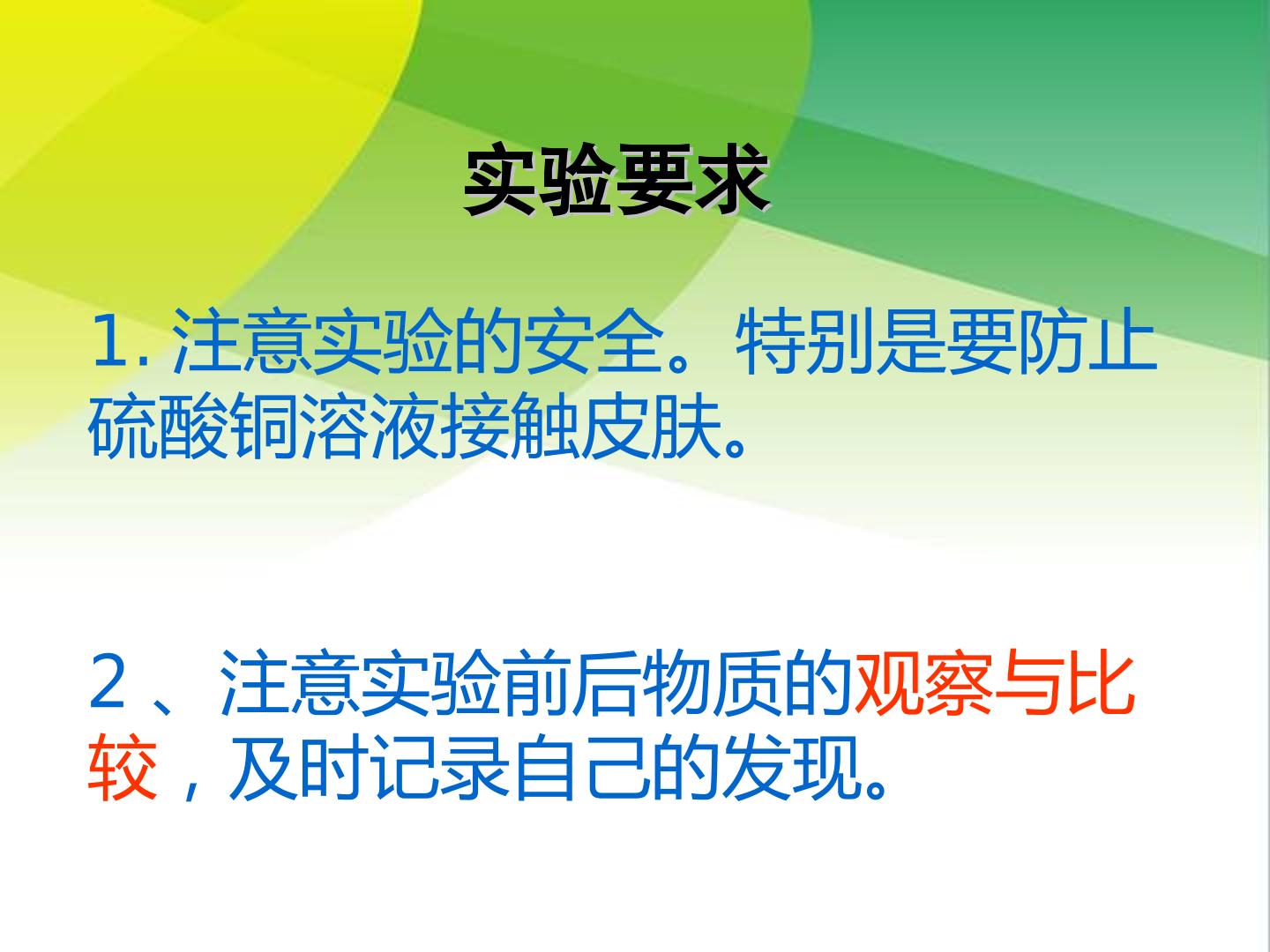 实验要求

1.注意实验的安全。特别是要防止硫酸铜溶液接触皮肤。

2、注意实验前后物质的观察与比较，及时记录自己的发现。